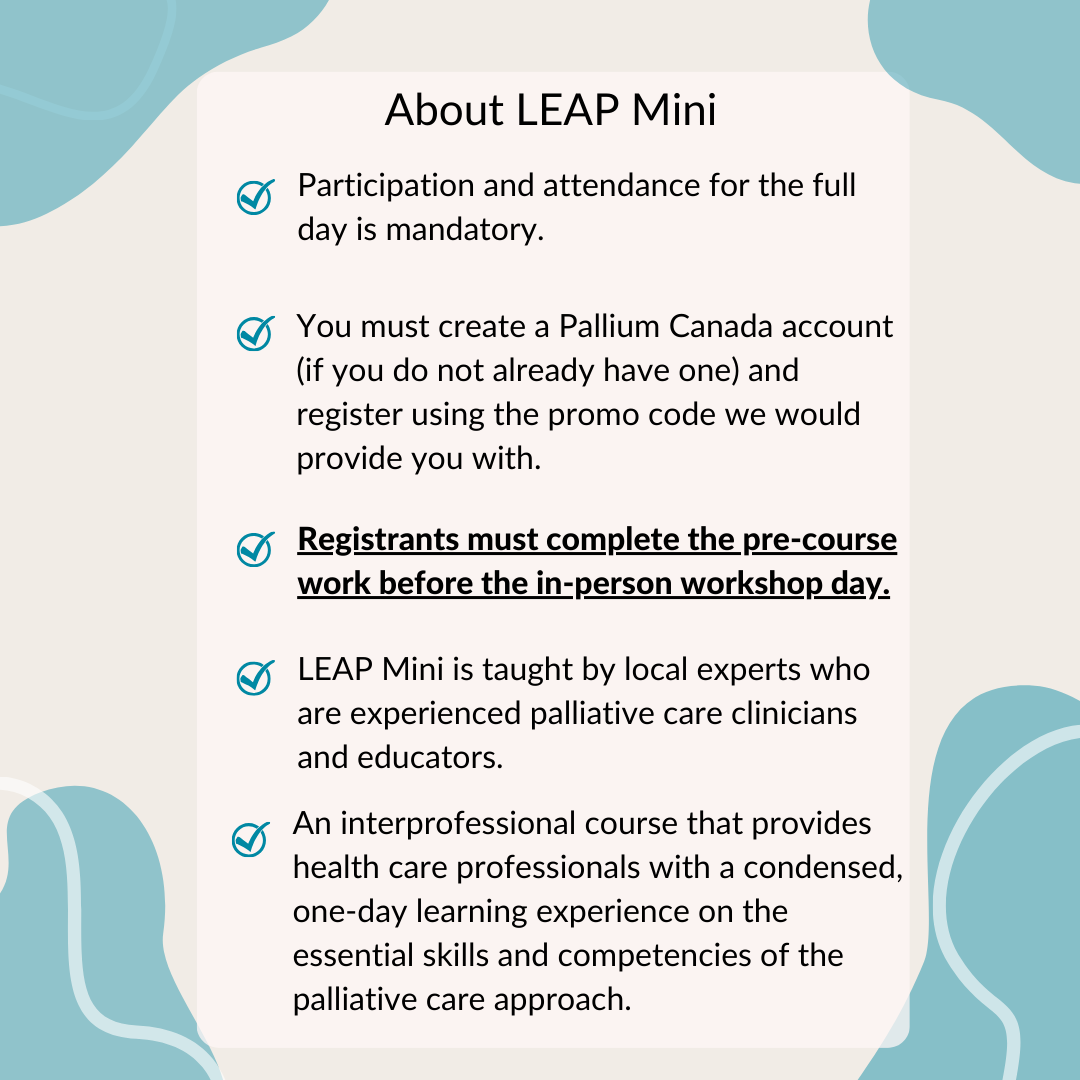 About LEAP Mini

Participation and attendance for the full day is mandatory.

You must create a Pallium Canada account (if you do not already have one) and register using the promo code we would provide you with.

Registrants must complete the pre-course work before the in-person workshop day.

LEAP Mini is taught by local experts who are experienced palliative care clinicians and educators.

An interprofessional course that provides health care professionals with a condensed, one-day learning experience on the essential skills and competencies of the palliative care approach.